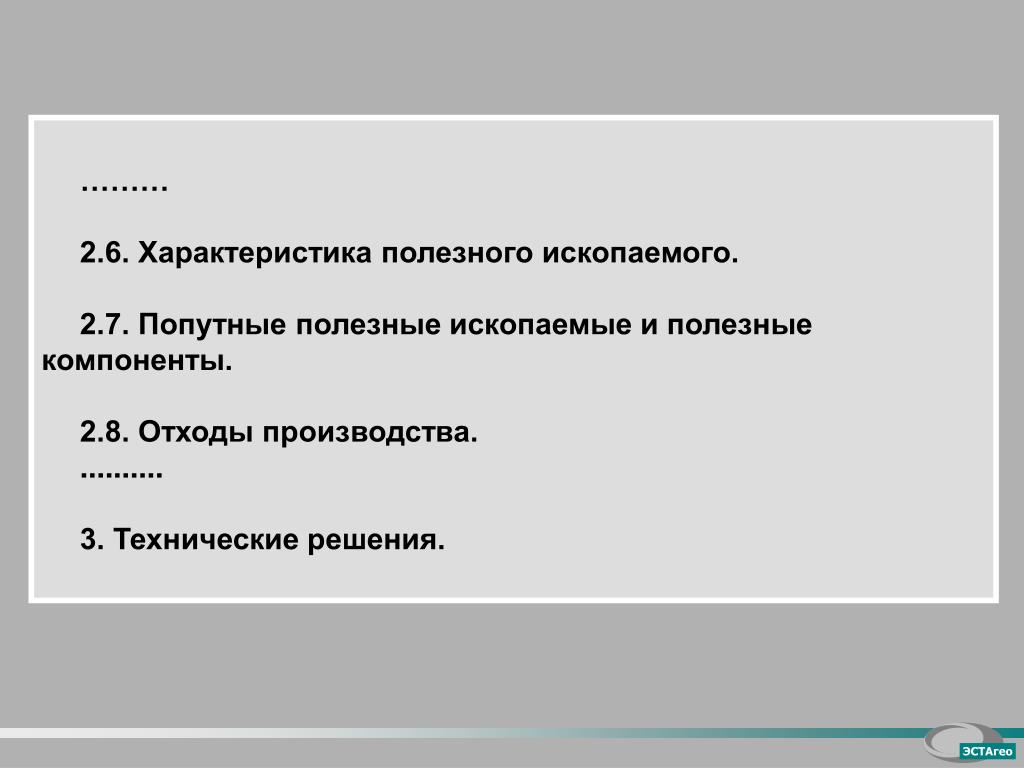 ………

2.6. Характеристика полезного ископаемого.

2.7. Попутные полезные ископаемые и полезные компоненты.

2.8. Отходы производства.
..........

3. Технические решения.

ЭСТАгео